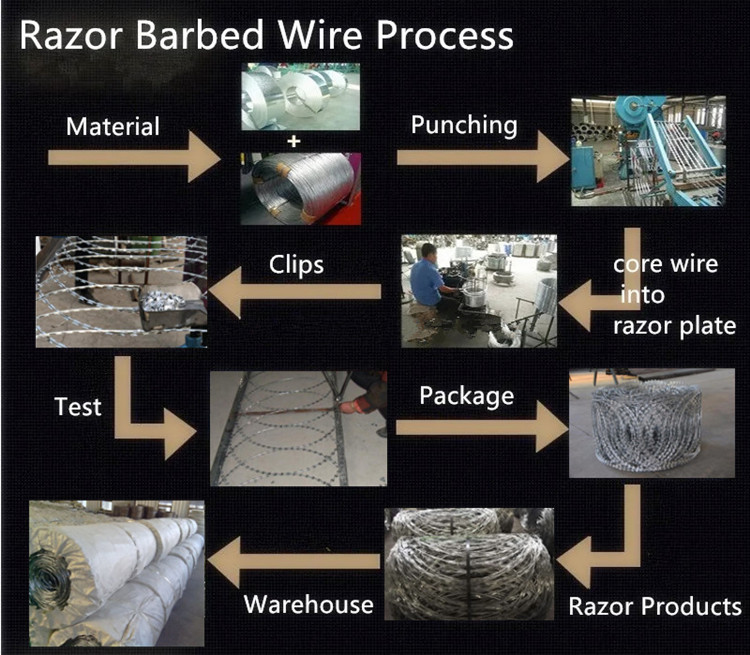 Razor Barbed Wire Process

Material

+

Punching

core wire into razor plate

Clips

Test

Package

Razor Products

Warehouse